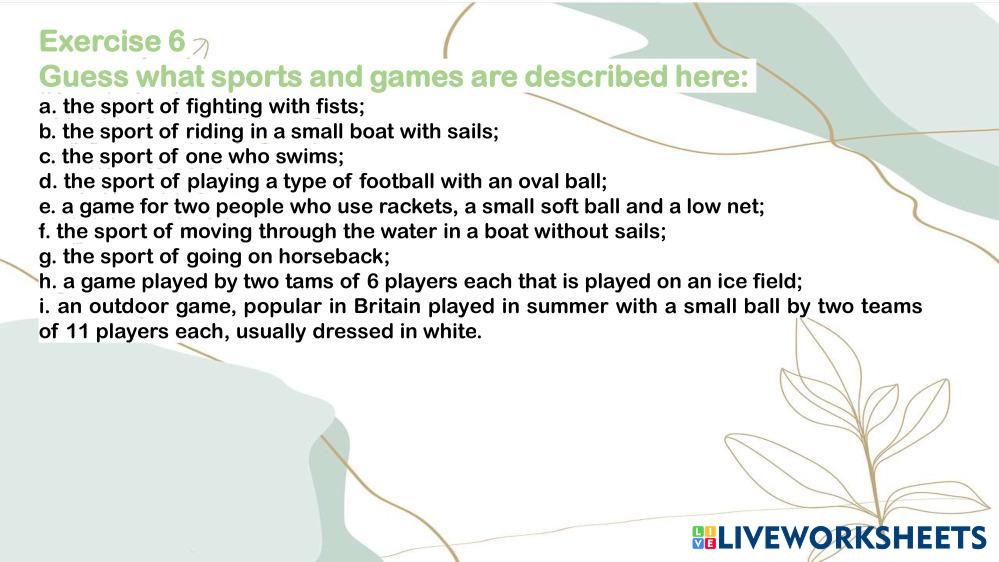 Exercise 6
Guess what sports and games are described here:
a. the sport of fighting with fists;
b. the sport of riding in a small boat with sails;
c. the sport of one who swims;
d. the sport of playing a type of football with an oval ball;
e. a game for two people who use rackets, a small soft ball and a low net;
f. the sport of moving through the water in a boat without sails;
g. the sport of going on horseback;
h. a game played by two tams of 6 players each that is played on an ice field;
i. an outdoor game, popular in Britain played in summer with a small ball by two teams of 11 players each, usually dressed in white.

LIVEWORKSHEETS